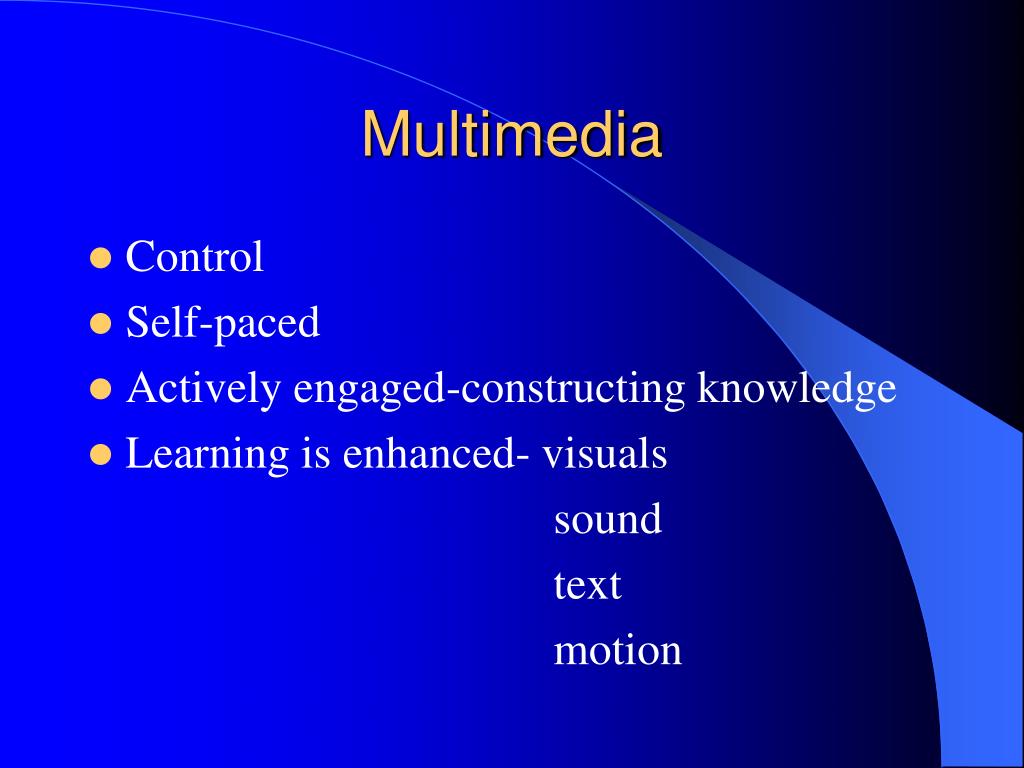 Multimedia

- Control
- Self-paced
- Actively engaged-constructing knowledge
- Learning is enhanced- visuals

sound

text

motion